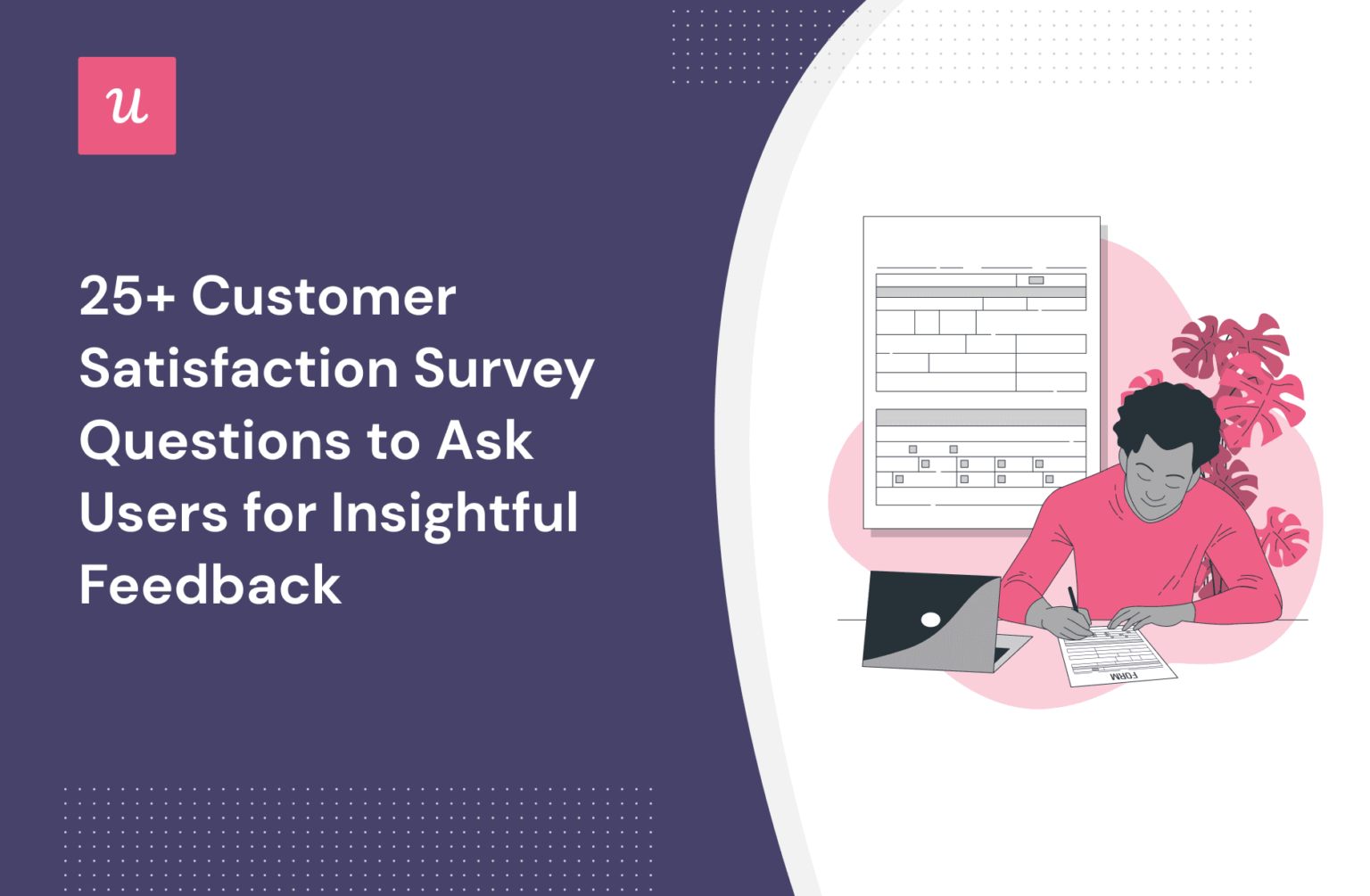 u

25+ Customer Satisfaction Survey Questions to Ask Users for Insightful Feedback

FORM